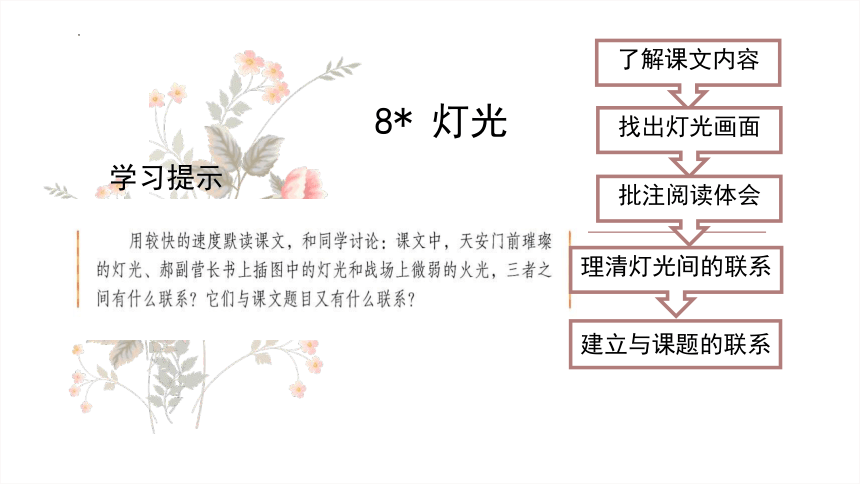 8* 灯光

学习提示

用较快的速度默读课文，和同学讨论：课文中，天安门前璀璨的灯光、郝副营长书上插图中的灯光和战场上微弱的火光，三者之间有什么联系？它们与课文题目又有什么联系？

了解课文内容

找出灯光画面

批注阅读体会

理清灯光间的联系

建立与课题的联系